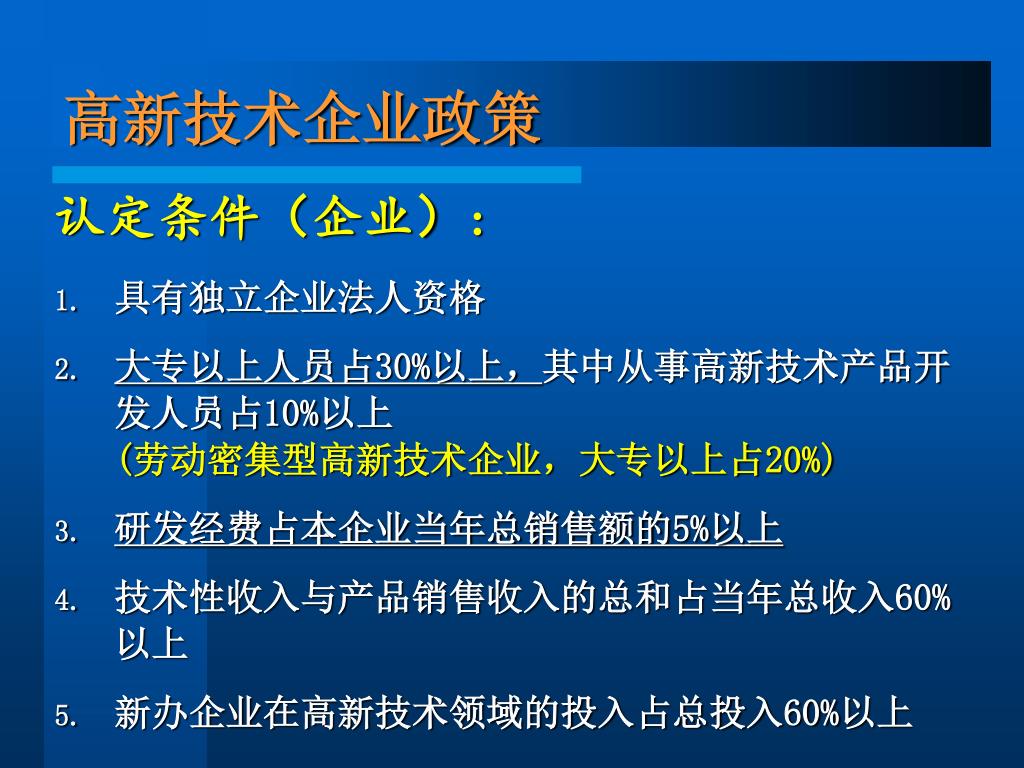 高新技术企业政策

认定条件（企业）：

1. 具有独立企业法人资格

2. 大专以上人员占30%以上，其中从事高新技术产品开发人员占10%以上
(劳动密集型高新技术企业，大专以上占20%)

3. 研发经费占本企业当年总销售额的5%以上

4. 技术性收入与产品销售收入的总和占当年总收入60%以上

5. 新办企业在高新技术领域的投入占总投入60%以上